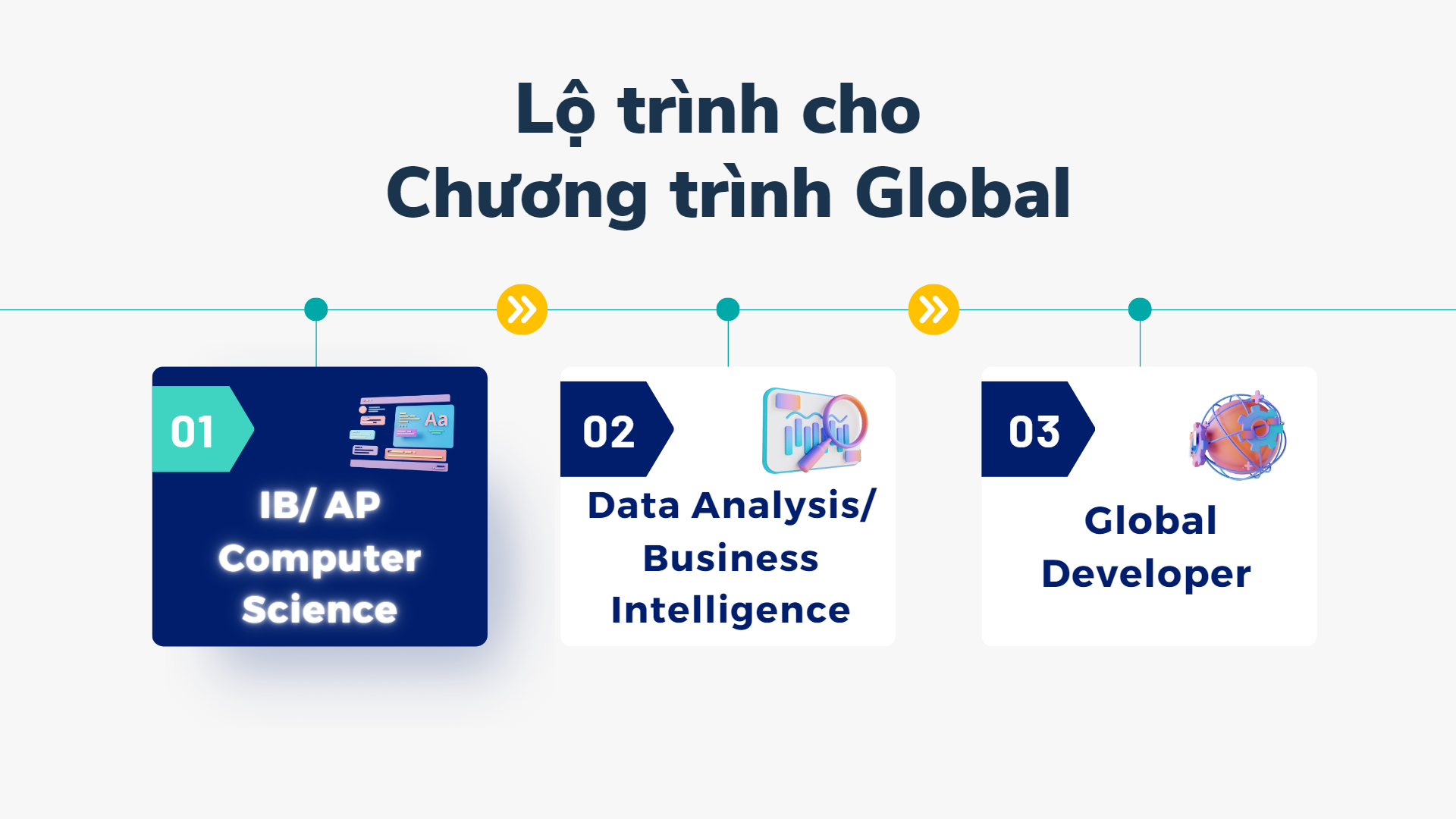 Lộ trình cho
Chương trình Global

01
Aa
IB/ AP
Computer
Science

02
Data Analysis/
Business
Intelligence

03
Global
Developer